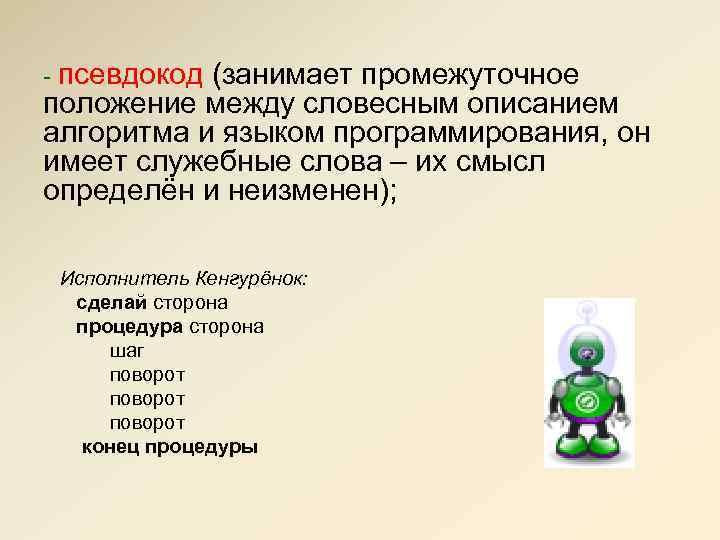 - псевдокод (занимает промежуточное положение между словесным описанием алгоритма и языком программирования, он имеет служебные слова – их смысл определён и неизменен);

Исполнитель Кенгурёнок:
сделай сторона
процедура сторона
шаг
поворот
поворот
поворот
конец процедуры